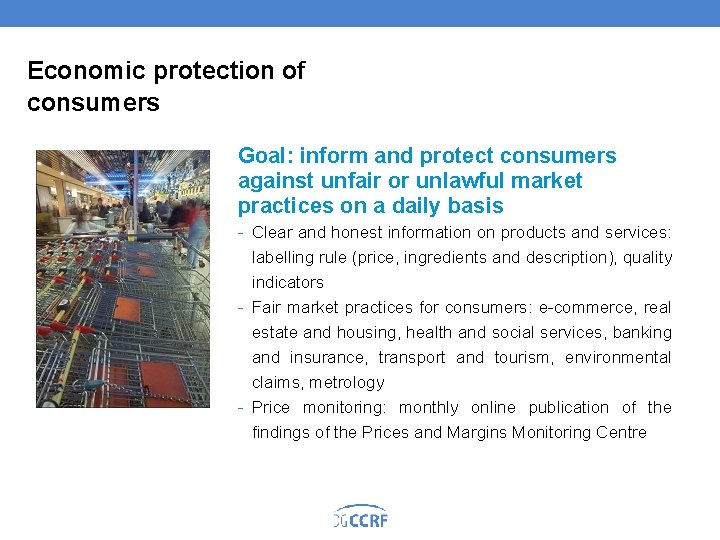 Economic protection of consumers

Goal: inform and protect consumers against unfair or unlawful market practices on a daily basis

- Clear and honest information on products and services: labelling rule (price, ingredients and description), quality indicators
- Fair market practices for consumers: e-commerce, real estate and housing, health and social services, banking and insurance, transport and tourism, environmental claims, metrology
- Price monitoring: monthly online publication of the findings of the Prices and Margins Monitoring Centre

DGCCRF